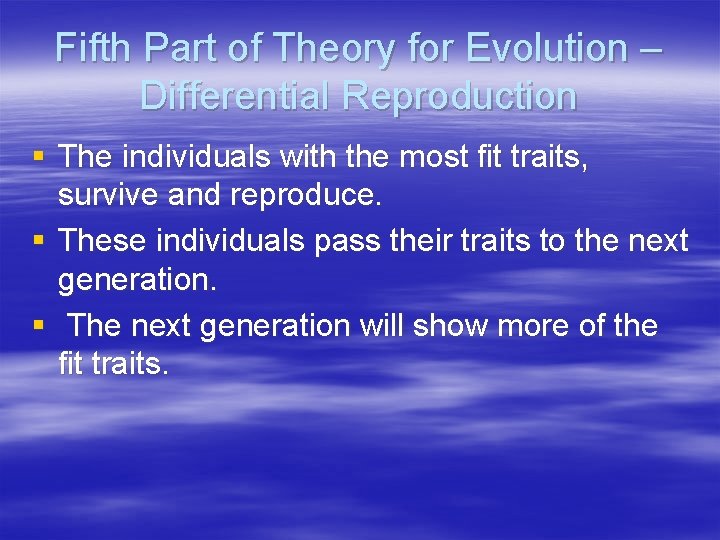 Fifth Part of Theory for Evolution – Differential Reproduction

▪ The individuals with the most fit traits, survive and reproduce.
▪ These individuals pass their traits to the next generation.
▪ The next generation will show more of the fit traits.